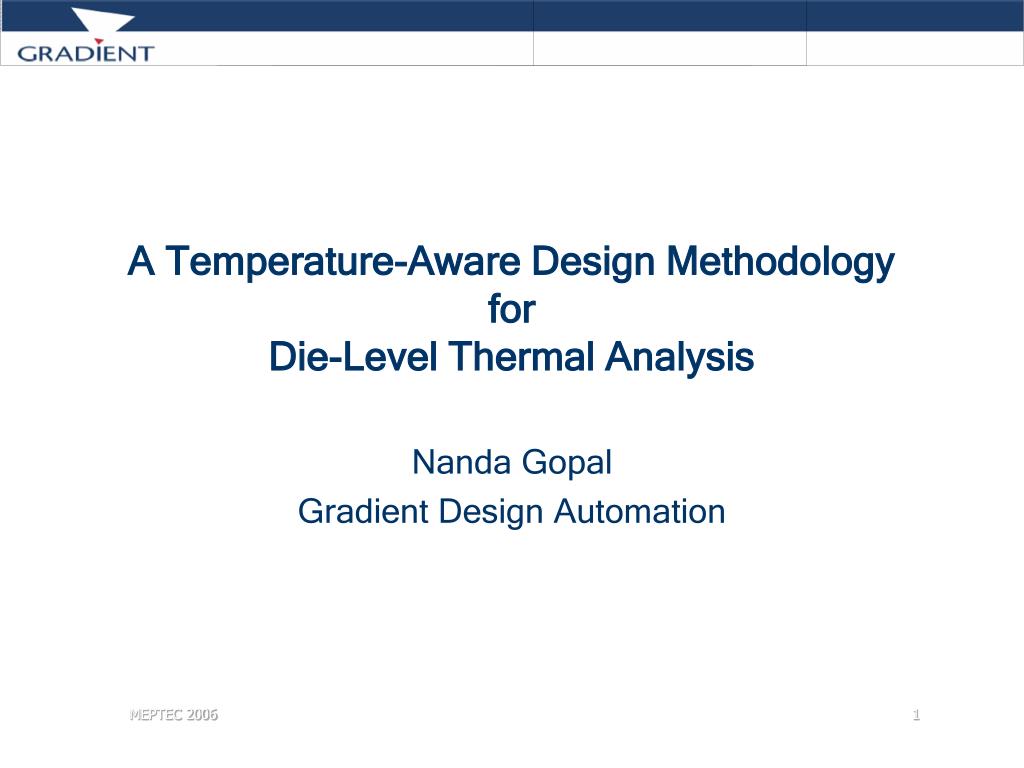 GRADIENT

A Temperature-Aware Design Methodology
for
Die-Level Thermal Analysis

Nanda Gopal
Gradient Design Automation

MEPTEC 2006

1